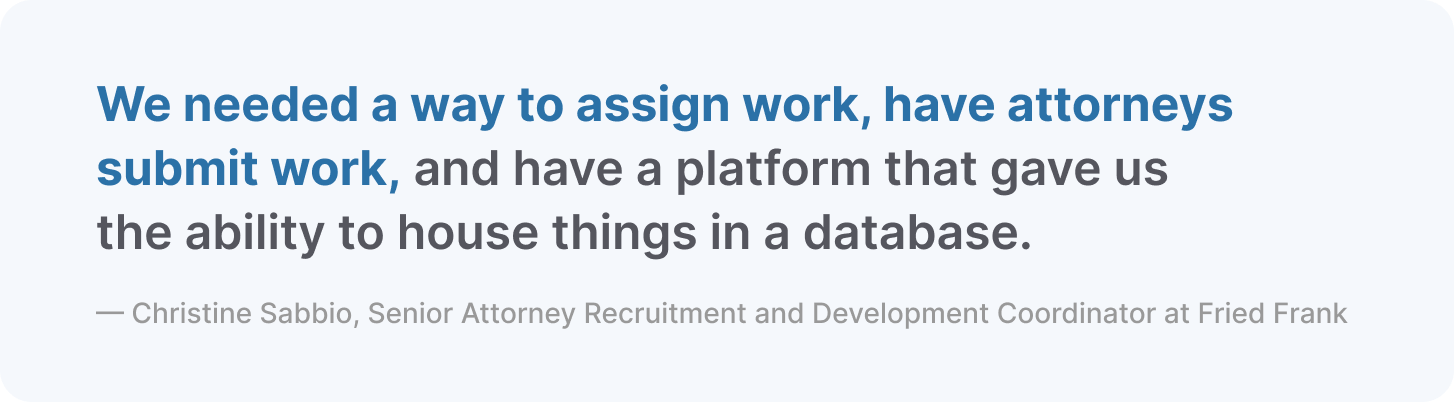 We needed a way to assign work, have attorneys submit work, and have a platform that gave us the ability to house things in a database.

— Christine Sabbio, Senior Attorney Recruitment and Development Coordinator at Fried Frank